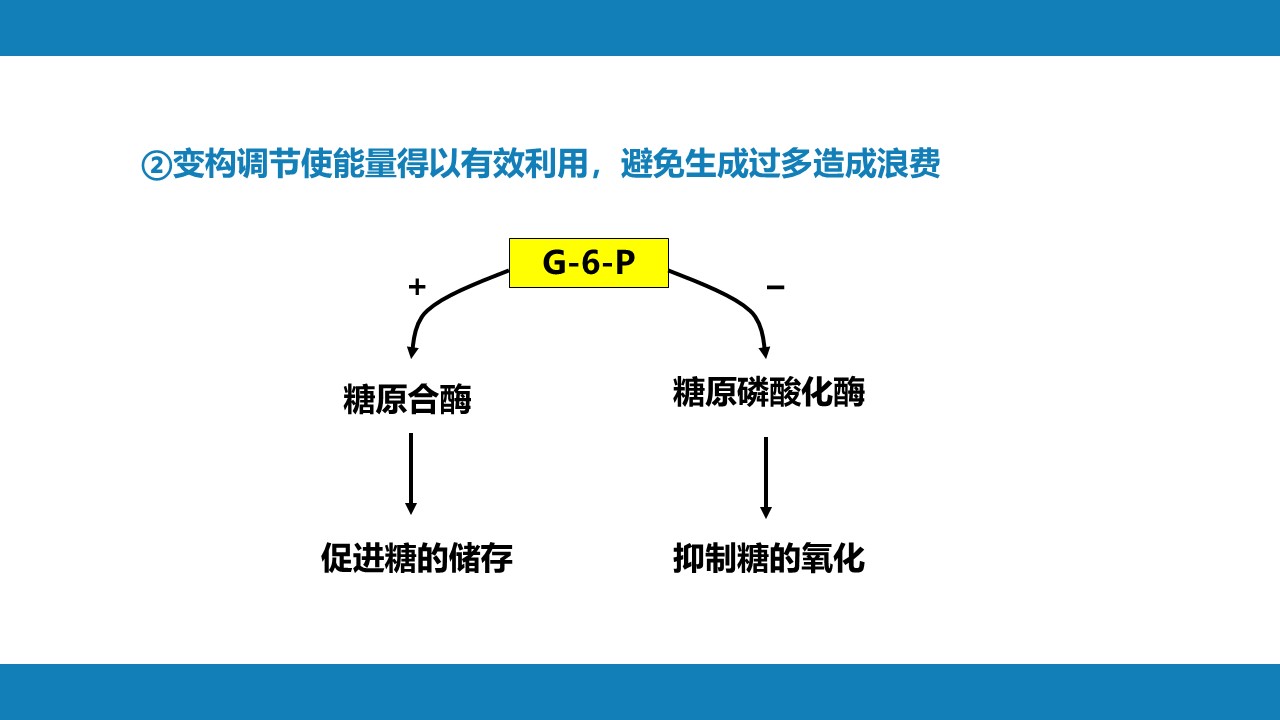 ②变构调节使能量得以有效利用，避免生成过多造成浪费

G-6-P

+

−

糖原合酶

糖原磷酸化酶

促进糖的储存

抑制糖的氧化